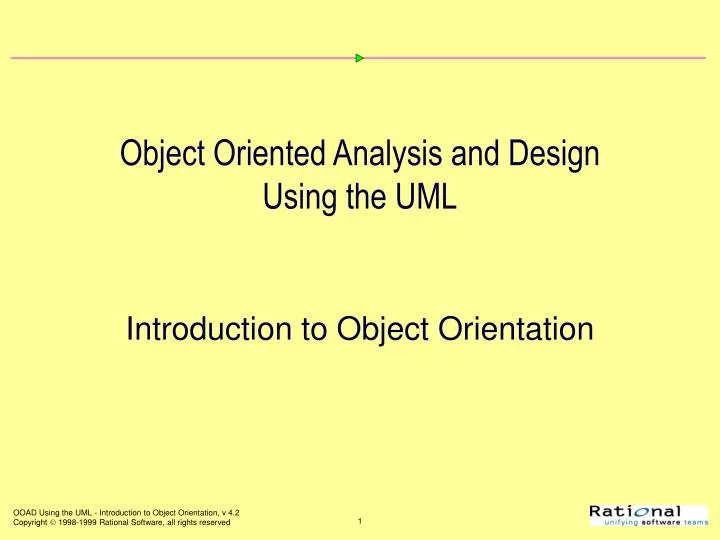 Object Oriented Analysis and Design
Using the UML

Introduction to Object Orientation

OOAD Using the UML - Introduction to Object Orientation, v 4.2
Copyright © 1998-1999 Rational Software, all rights reserved

1

Rational
unifying software teams